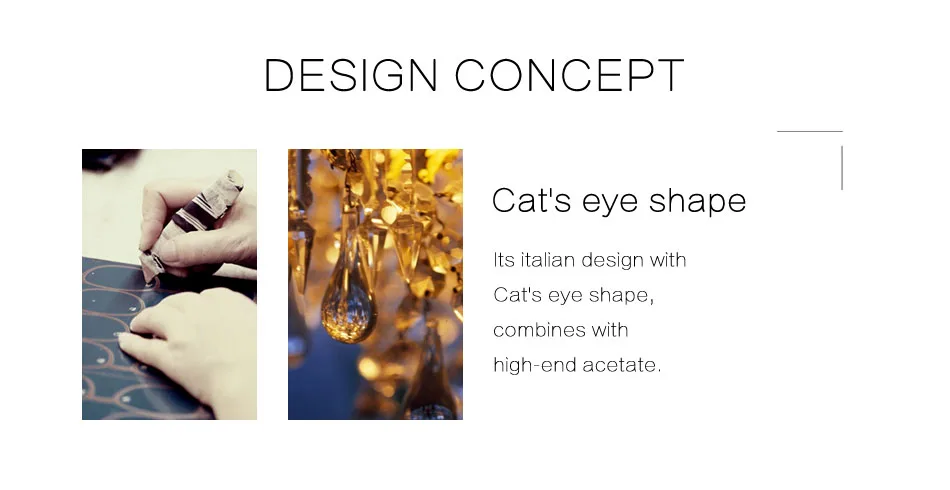 DESIGN CONCEPT

Cat's eye shape

Its italian design with
Cat's eye shape,
combines with
high-end acetate.